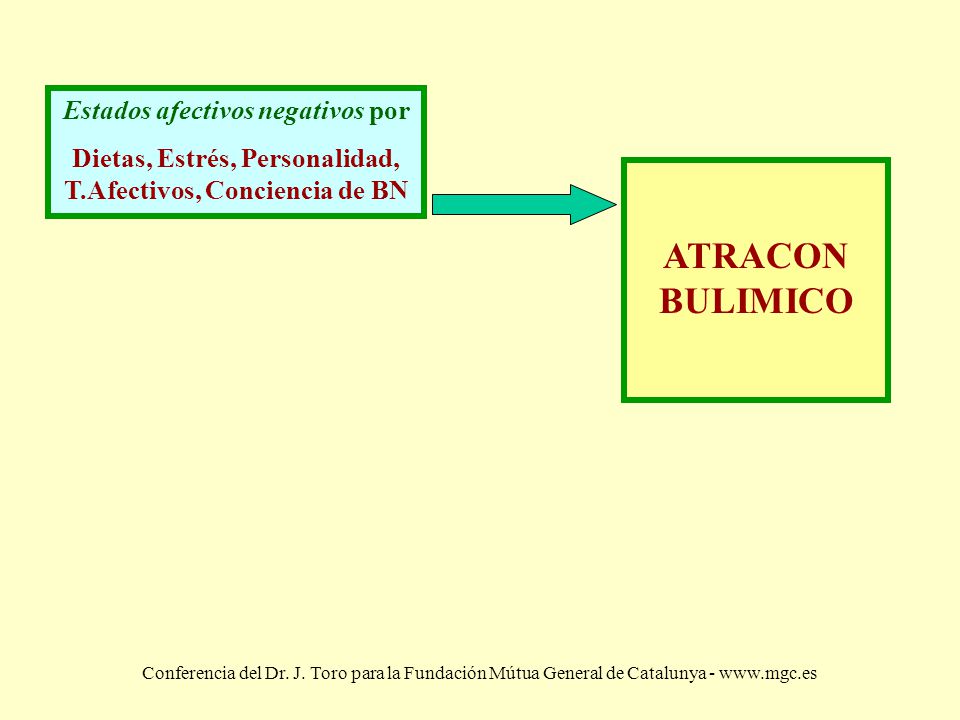 Estados afectivos negativos por

Dietas, Estrés, Personalidad, T.Afectivos, Conciencia de BN

ATRACON BULIMICO

Conferencia del Dr. J. Toro para la Fundación Mútua General de Catalunya - www.mgc.es